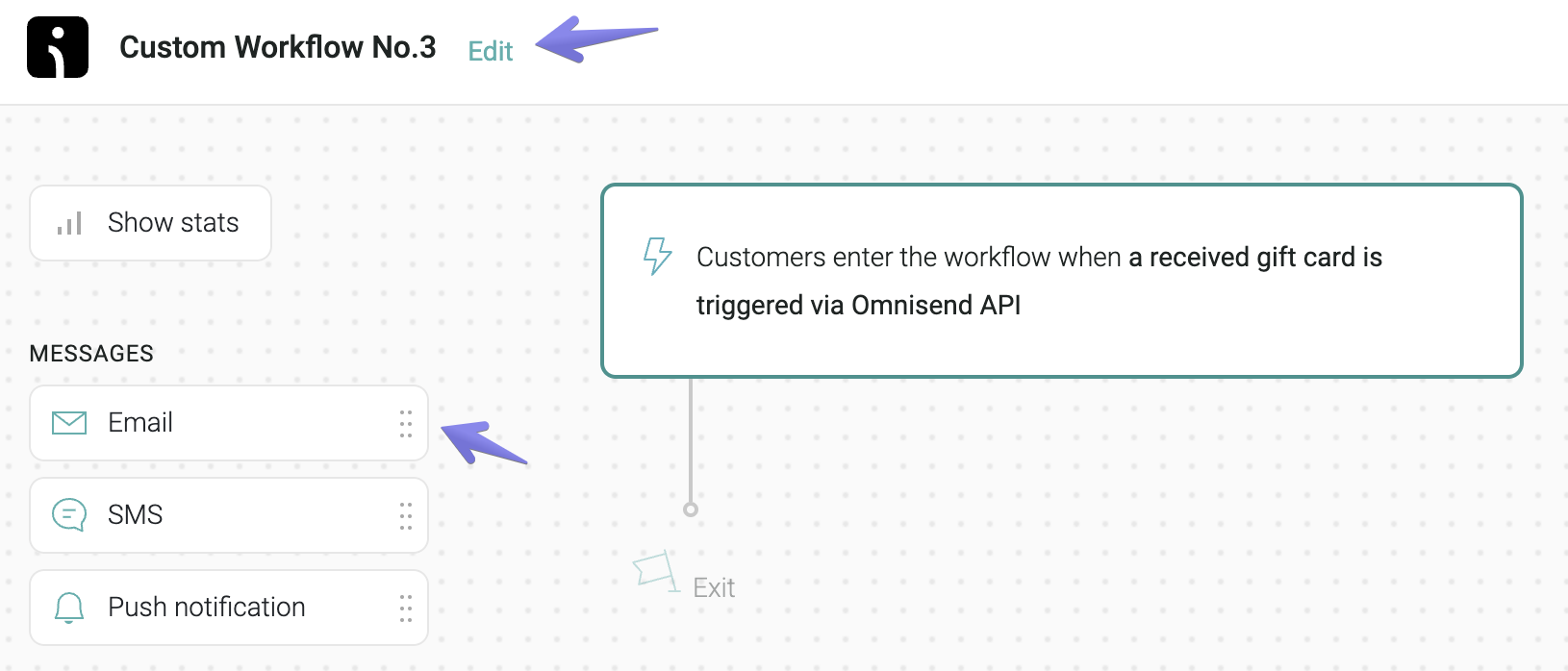 Custom Workflow No.3 Edit

Show stats

MESSAGES

Email

SMS

Push notification

Customers enter the workflow when a received gift card is triggered via Omnisend API

Exit